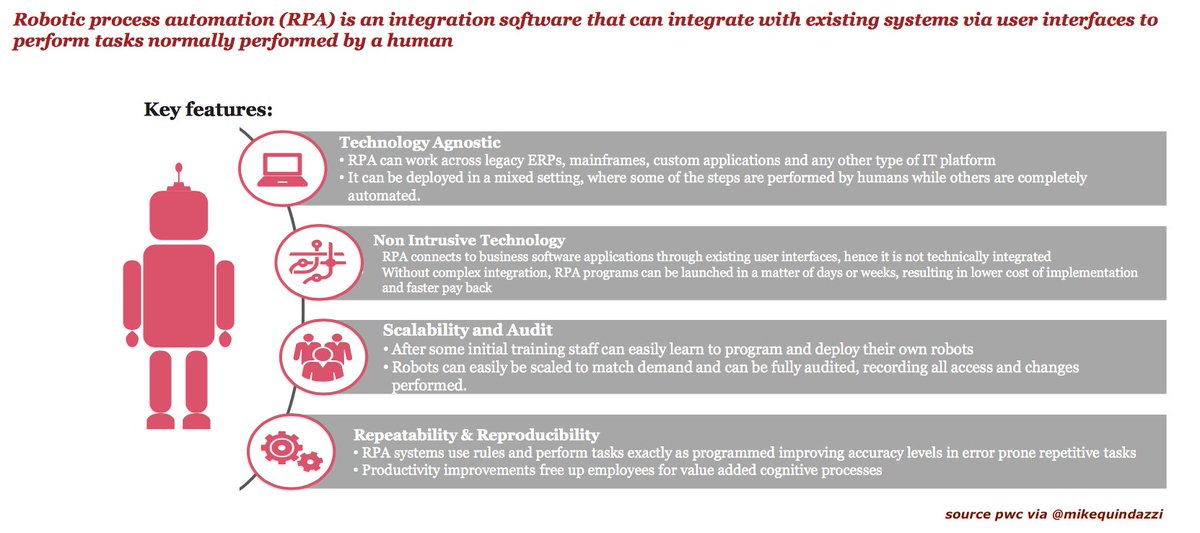 Robotic process automation (RPA) is an integration software that can integrate with existing systems via user interfaces to perform tasks normally performed by a human

Key features:

Technology Agnostic
• RPA can work across legacy ERPs, mainframes, custom applications and any other type of IT platform
• It can be deployed in a mixed setting, where some of the steps are performed by humans while others are completely automated.

Non Intrusive Technology
RPA connects to business software applications through existing user interfaces, hence it is not technically integrated
Without complex integration, RPA programs can be launched in a matter of days or weeks, resulting in lower cost of implementation and faster pay back

Scalability and Audit
• After some initial training staff can easily learn to program and deploy their own robots
• Robots can easily be scaled to match demand and can be fully audited, recording all access and changes performed.

Repeatability & Reproducibility
• RPA systems use rules and perform tasks exactly as programmed improving accuracy levels in error prone repetitive tasks
• Productivity improvements free up employees for value added cognitive processes

source pwc via @mikequindazzi